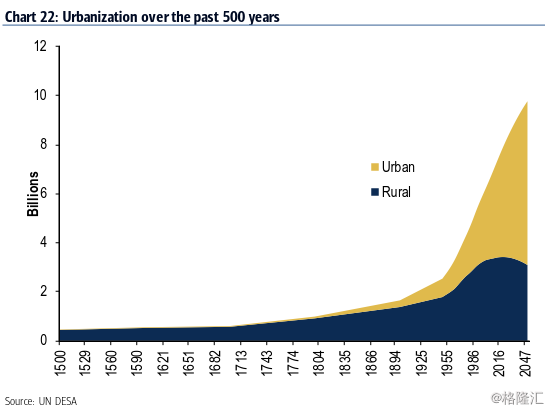 Chart 22: Urbanization over the past 500 years

12
10
8
6
4
2
0

Billions

Urban
Rural

1500
1529
1560
1590
1621
1651
1682
1713
1743
1774
1804
1835
1866
1894
1925
1955
1986
2016
2047

Source: UN DESA

@格隆汇